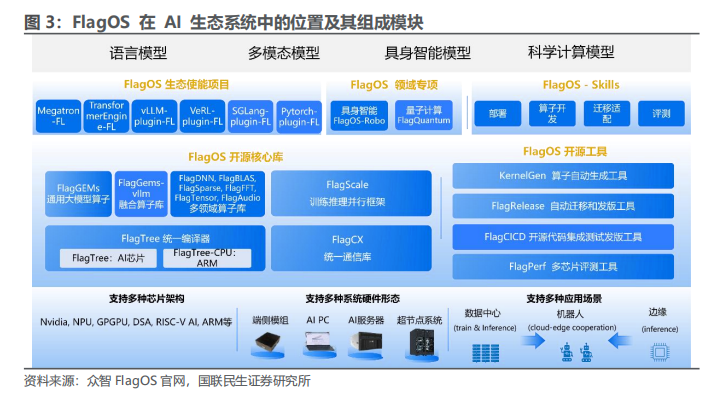 图 3：FlagOS 在 AI 生态系统中的位置及其组成模块

语言模型　多模态模型　具身智能模型　科学计算模型

FlagOS 生态使能项目

Megatron-FL　TransformerEngine-FL　vLLM-plugin-FL　VeRL-plugin-FL　SGLang-plugin-FL　Pytorch-plugin-FL

FlagOS 领域专项

具身智能 FlagOS-Robo　量子计算 FlagQuantum

FlagOS - Skills

部署　算子开发　迁移适配　评测

FlagOS 开源核心库

FlagGEMs 通用大模型算子　FlagGems-vllm 融合算子库　FlagDNN, FlagBLAS, FlagSparse, FlagFFT, FlagTensor, FlagAudio 多领域算子库

FlagScale 训练推理并行框架

FlagTree 统一编译器

FlagTree：AI芯片　FlagTree-CPU：ARM

FlagCX 统一通信库

FlagOS 开源工具

KernelGen 算子自动生成工具

FlagRelease 自动迁移和发版工具

FlagCICD 开源代码集成测试发版工具

FlagPerf 多芯片评测工具

支持多种芯片架构

Nvidia, NPU, GPGPU, DSA, RISC-V AI, ARM等

支持多种系统硬件形态

端侧模组　AI PC　AI服务器　超节点系统

支持多种应用场景

数据中心 (train & Inference)　机器人 (cloud-edge cooperation)　边缘 (inference)

资料来源：众智 FlagOS 官网，国联民生证券研究所